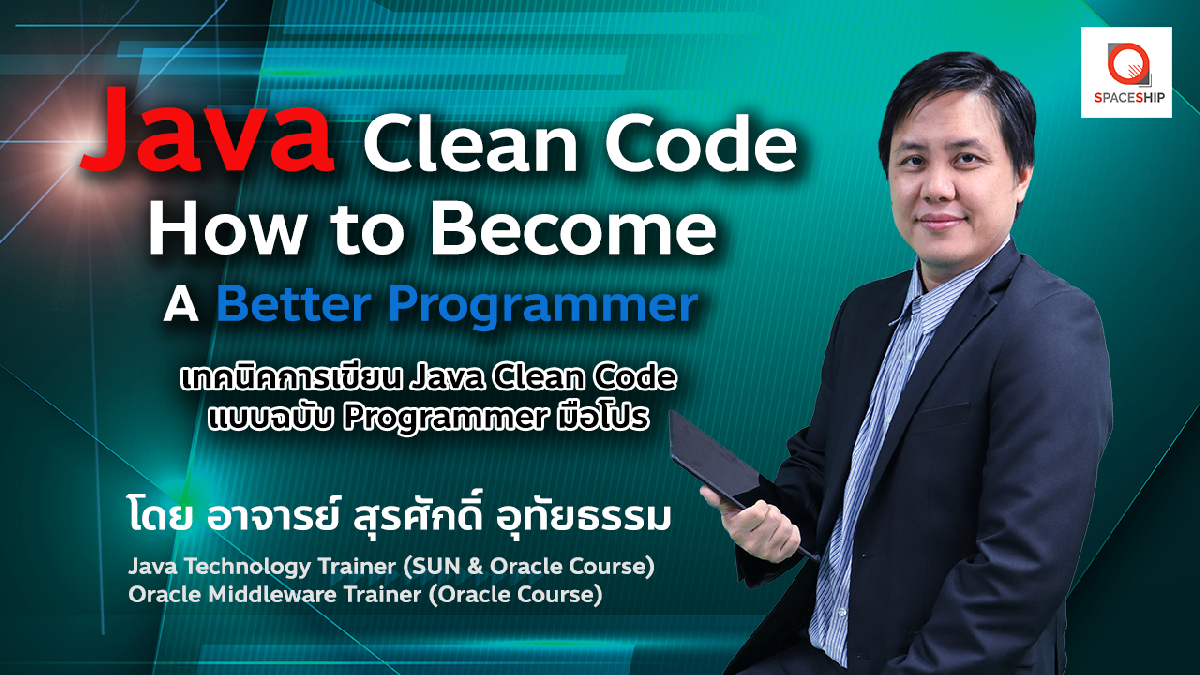 SPACESHIP

Java Clean Code
How to Become
A Better Programmer

เทคนิคการเขียน Java Clean Code
แบบฉบับ Programmer มือโปร

โดย อาจารย์ สุรศักดิ์ อุทัยธรรม

Java Technology Trainer (SUN & Oracle Course)
Oracle Middleware Trainer (Oracle Course)